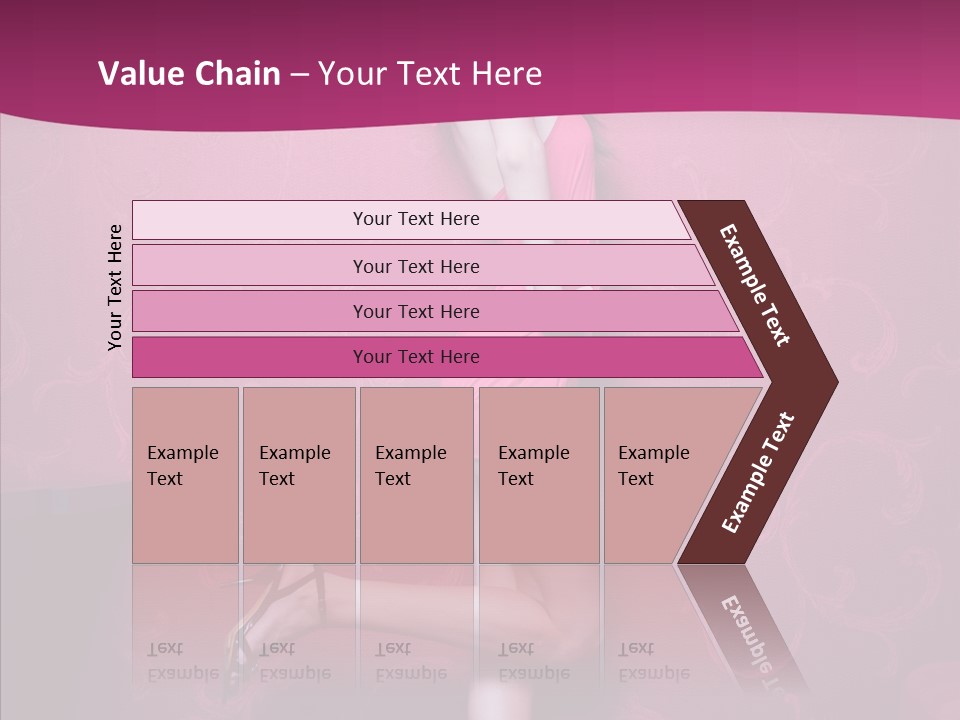 Value Chain – Your Text Here

Your Text Here

Your Text Here

Your Text Here

Your Text Here

Your Text Here

Example Text

Example Text

Example Text

Example Text

Example Text

Example Text

Example Text